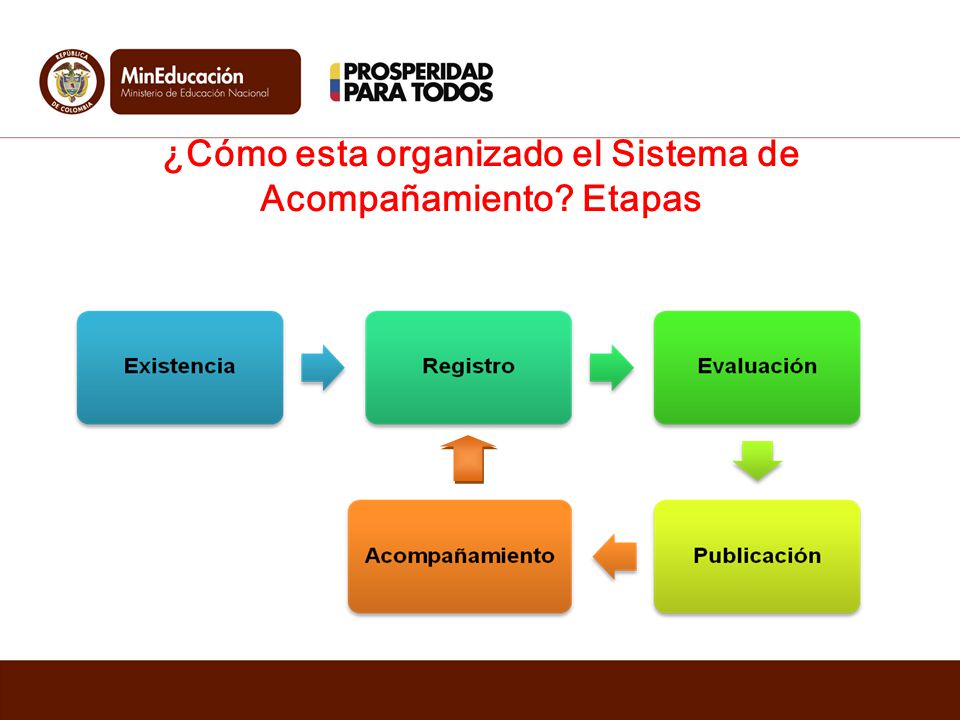 REPÚBLICA DE COLOMBIA

MinEducación
Ministerio de Educación Nacional

PROSPERIDAD PARA TODOS

¿Cómo esta organizado el Sistema de Acompañamiento? Etapas

Existencia

Registro

Evaluación

Publicación

Acompañamiento